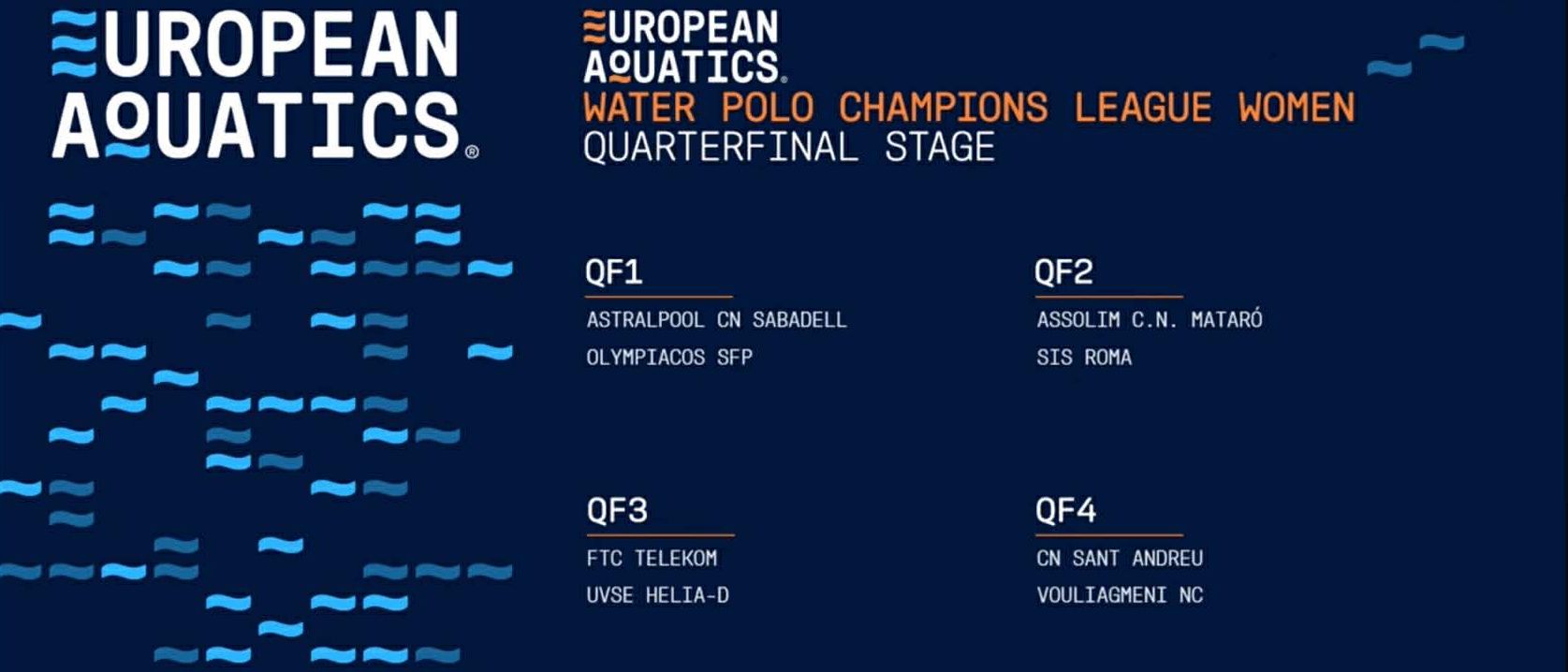 EUROPEAN AQUATICS®

EUROPEAN AQUATICS®
WATER POLO CHAMPIONS LEAGUE WOMEN
QUARTERFINAL STAGE

QF1
ASTRALPOOL CN SABADELL
OLYMPIACOS SFP

QF2
ASSOLIM C.N. MATARÓ
SIS ROMA

QF3
FTC TELEKOM
UVSE HELIA-D

QF4
CN SANT ANDREU
VOULIAGMENI NC